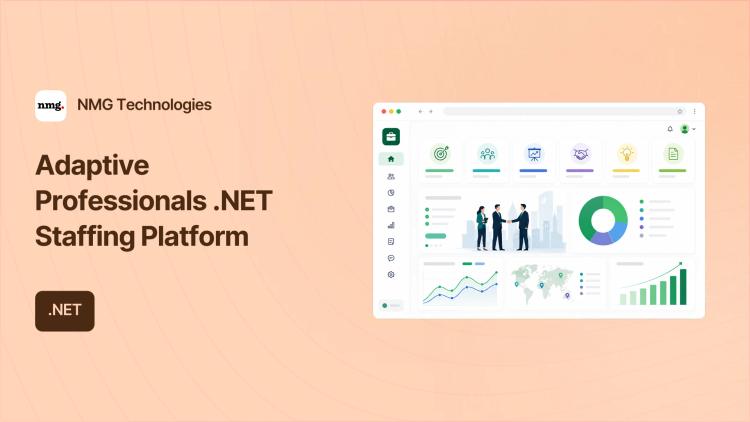 nmg.

NMG Technologies

Adaptive Professionals .NET Staffing Platform

.NET